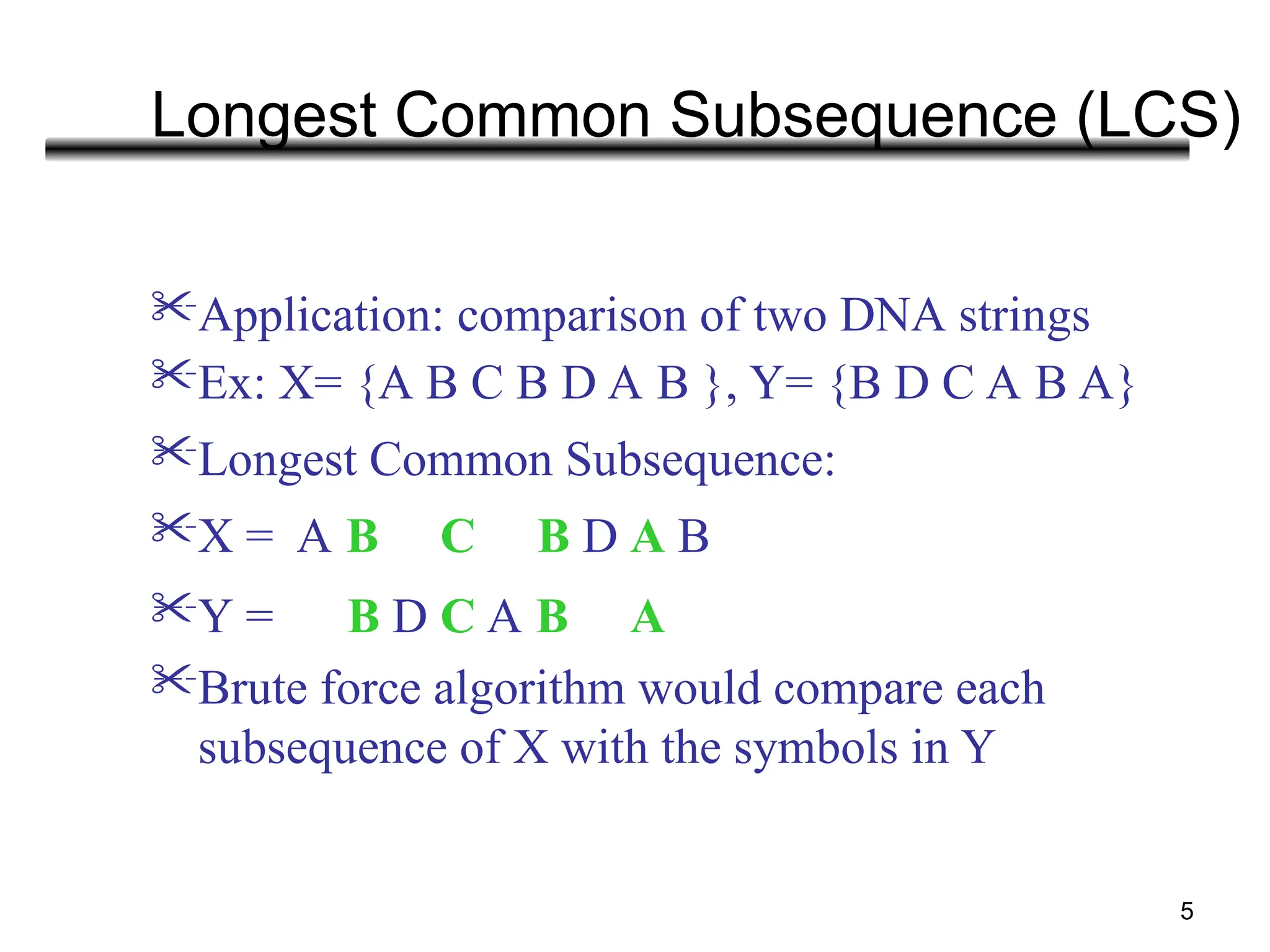 Longest Common Subsequence (LCS)

Application: comparison of two DNA strings

Ex: X= {A B C B D A B }, Y= {B D C A B A}

Longest Common Subsequence:

X = A B C B D A B

Y = B D C A B A

Brute force algorithm would compare each subsequence of X with the symbols in Y

5